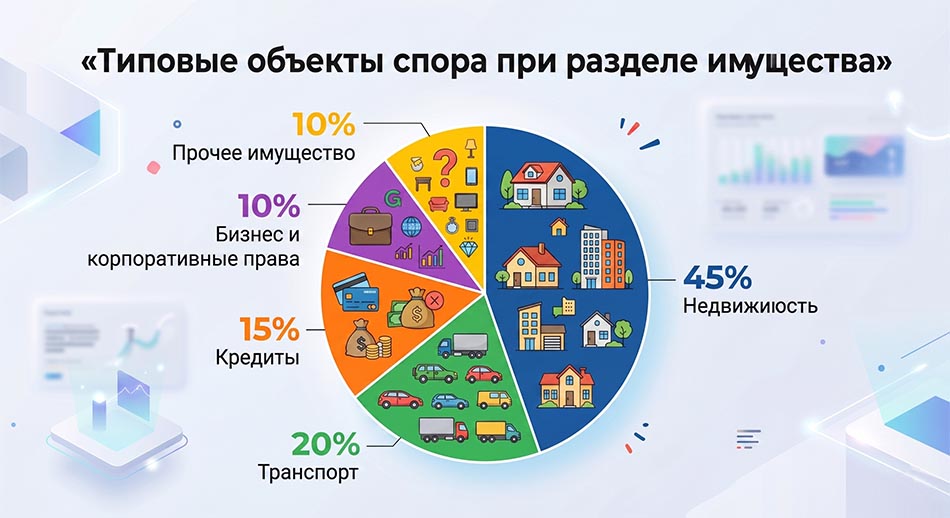 «Типовые объекты спора при разделе имущества»

10%
Прочее имущество

10%
Бизнес и корпоративные права

15%
Кредиты

20%
Транспорт

45%
Недвижиюсть